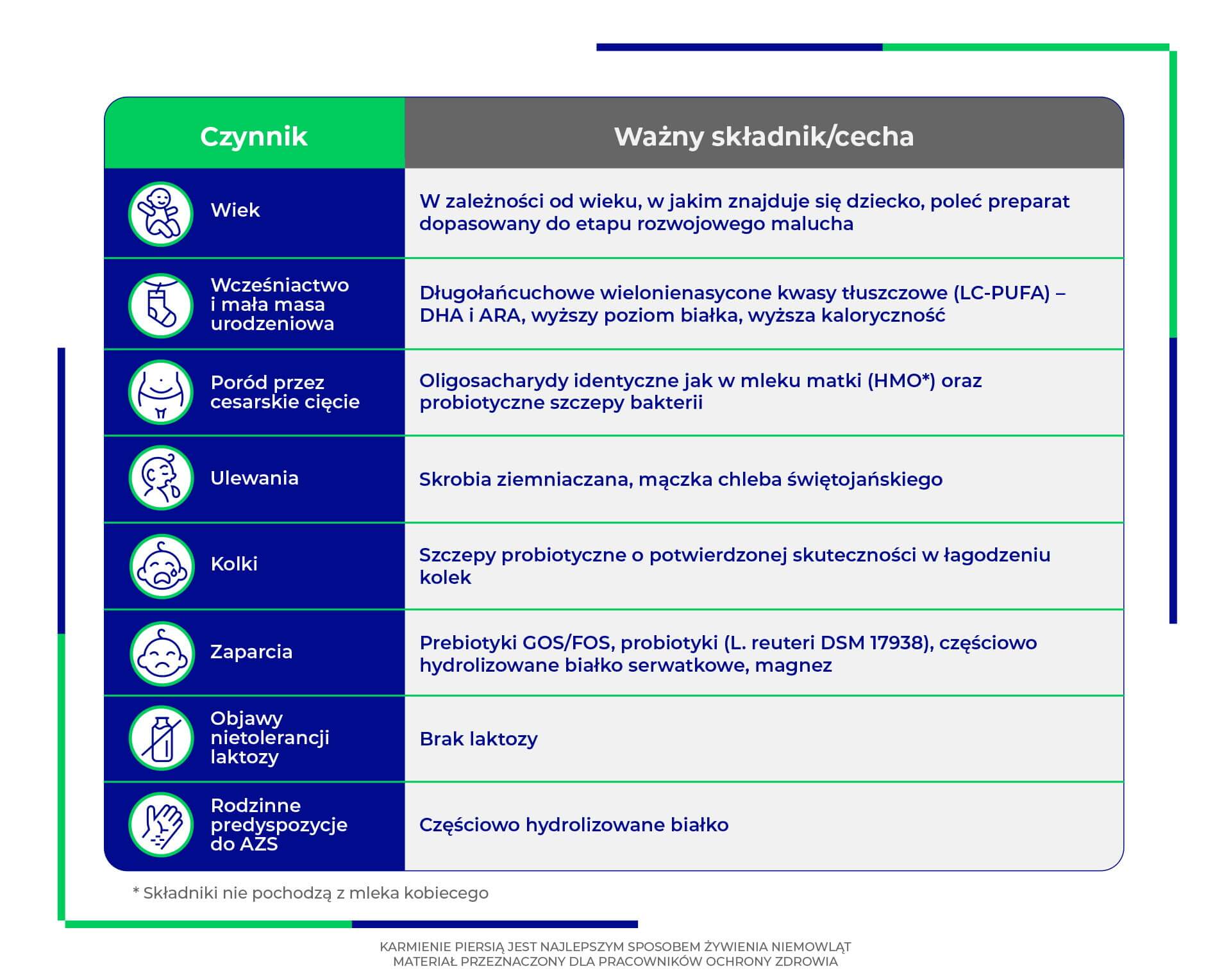 | Czynnik | Ważny składnik/cecha |
|---|---|
| Wiek | W zależności od wieku, w jakim znajduje się dziecko, poleć preparat dopasowany do etapu rozwojowego malucha |
| Wcześniactwo i mała masa urodzeniowa | Długołańcuchowe wielonienasycone kwasy tłuszczowe (LC-PUFA) – DHA i ARA, wyższy poziom białka, wyższa kaloryczność |
| Poród przez cesarskie cięcie | Oligosacharydy identyczne jak w mleku matki (HMO*) oraz probiotyczne szczepy bakterii |
| Ulewania | Skrobia ziemniaczana, mączka chleba świętojańskiego |
| Kolki | Szczepy probiotyczne o potwierdzonej skuteczności w łagodzeniu kolek |
| Zaparcia | Prebiotyki GOS/FOS, probiotyki (L. reuteri DSM 17938), częściowo hydrolizowane białko serwatkowe, magnez |
| Objawy nietolerancji laktozy | Brak laktozy |
| Rodzinne predyspozycje do AZS | Częściowo hydrolizowane białko |

* Składniki nie pochodzą z mleka kobiecego

KARMIENIE PIERSIĄ JEST NAJLEPSZYM SPOSOBEM ŻYWIENIA NIEMOWLĄT
MATERIAŁ PRZEZNACZONY DLA PRACOWNIKÓW OCHRONY ZDROWIA